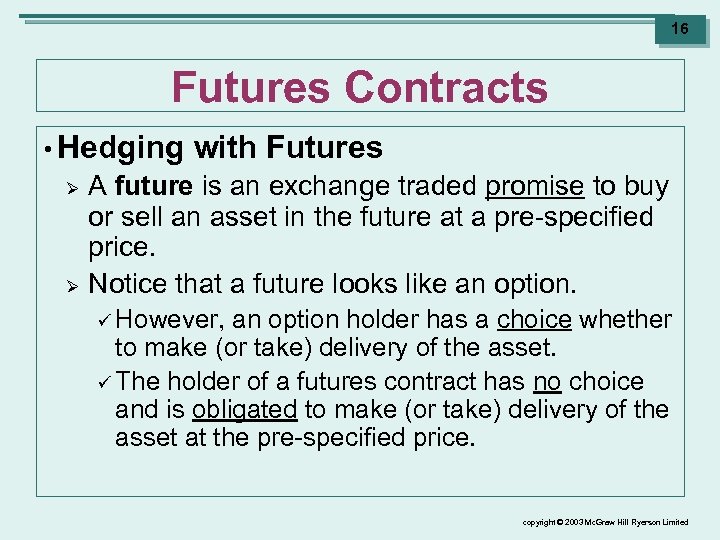 16

Futures Contracts

• Hedging with Futures

➢ A future is an exchange traded promise to buy or sell an asset in the future at a pre-specified price.

➢ Notice that a future looks like an option.

✓ However, an option holder has a choice whether to make (or take) delivery of the asset.

✓ The holder of a futures contract has no choice and is obligated to make (or take) delivery of the asset at the pre-specified price.

copyright © 2003 McGraw Hill Ryerson Limited